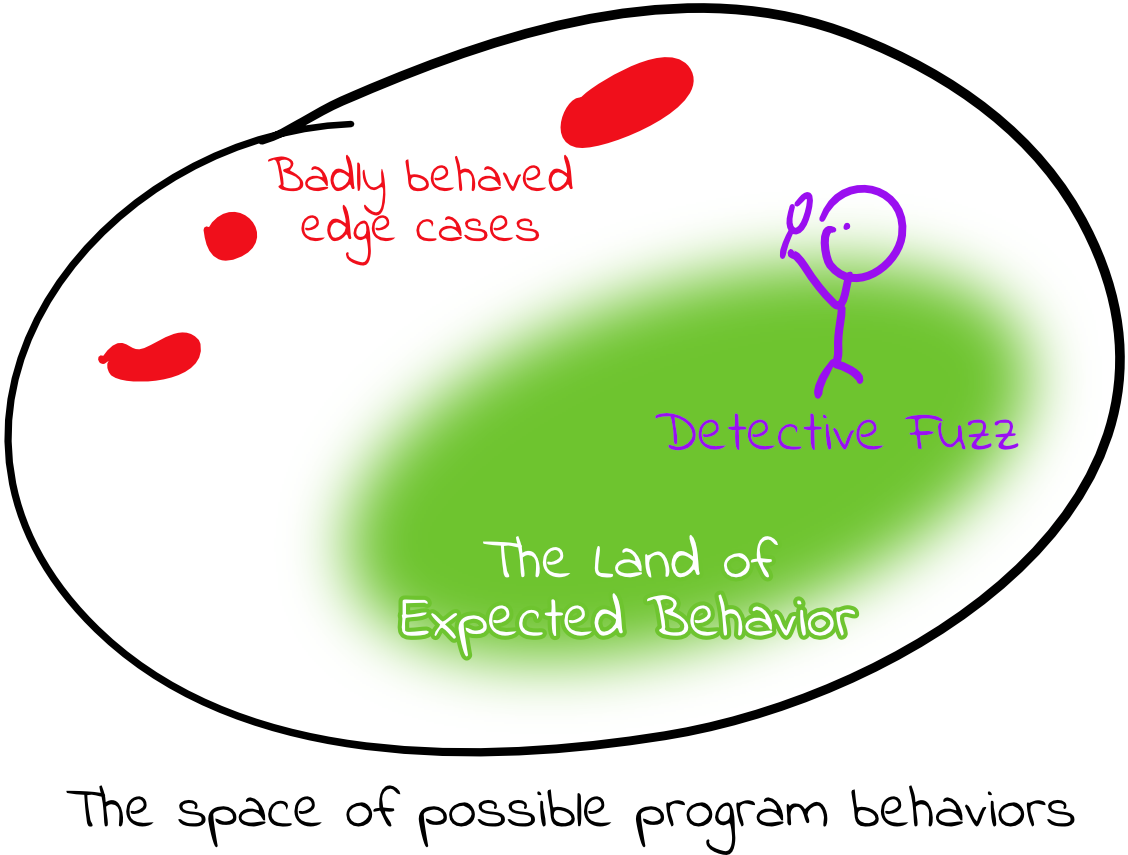 Badly behaved edge cases

Detective Fuzz

The Land of Expected Behavior

The space of possible program behaviors